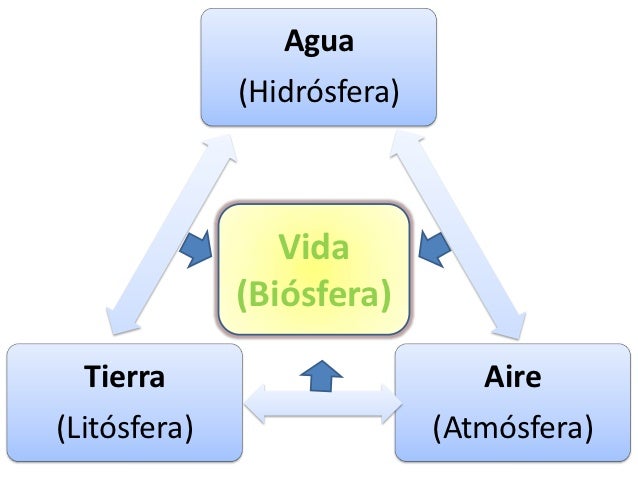 Agua
(Hidrósfera)

Vida
(Biósfera)

Tierra
(Litósfera)

Aire
(Atmósfera)